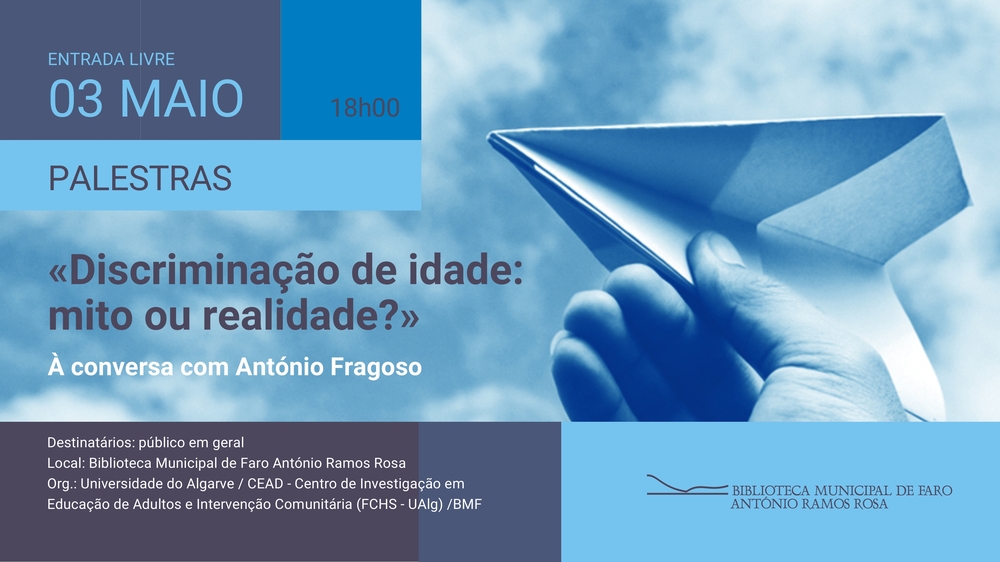 ENTRADA LIVRE
03 MAIO

18h00

PALESTRAS

«Discriminação de idade: mito ou realidade?»

À conversa com António Fragoso

Destinatários: público em geral
Local: Biblioteca Municipal de Faro António Ramos Rosa
Org.: Universidade do Algarve / CEAD - Centro de Investigação em Educação de Adultos e Intervenção Comunitária (FCHS - UAlg) /BMF

BIBLIOTECA MUNICIPAL DE FARO
ANTÓNIO RAMOS ROSA